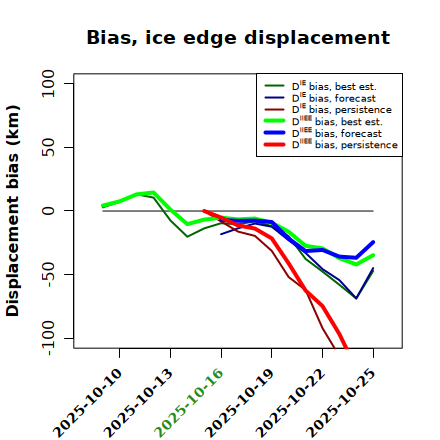 Bias, ice edge displacement

Displacement bias (km)

100
50
0
-50
-100

$D^{IE}$ bias, best est.
$D^{IE}$ bias, forecast
$D^{IE}$ bias, persistence
$D^{IIEE}$ bias, best est.
$D^{IIEE}$ bias, forecast
$D^{IIEE}$ bias, persistence

2025-10-10
2025-10-13
2025-10-16
2025-10-19
2025-10-22
2025-10-25